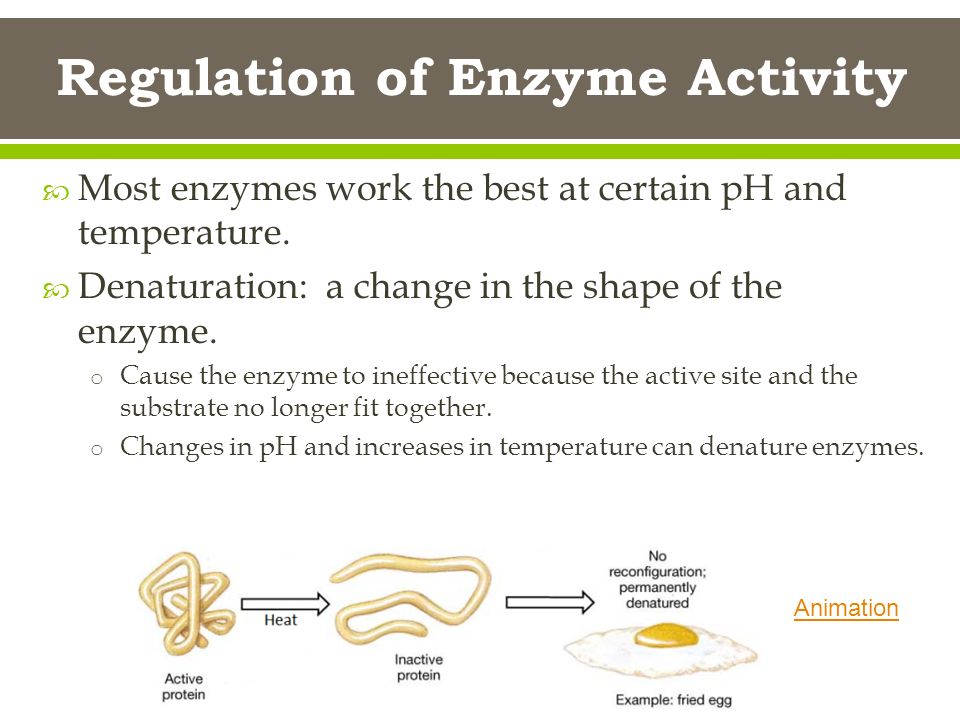 Regulation of Enzyme Activity

Most enzymes work the best at certain pH and temperature.

Denaturation: a change in the shape of the enzyme.

o Cause the enzyme to ineffective because the active site and the substrate no longer fit together.

o Changes in pH and increases in temperature can denature enzymes.

Active protein

Heat

Inactive protein

No reconfiguration; permanently denatured

Example: fried egg

Animation